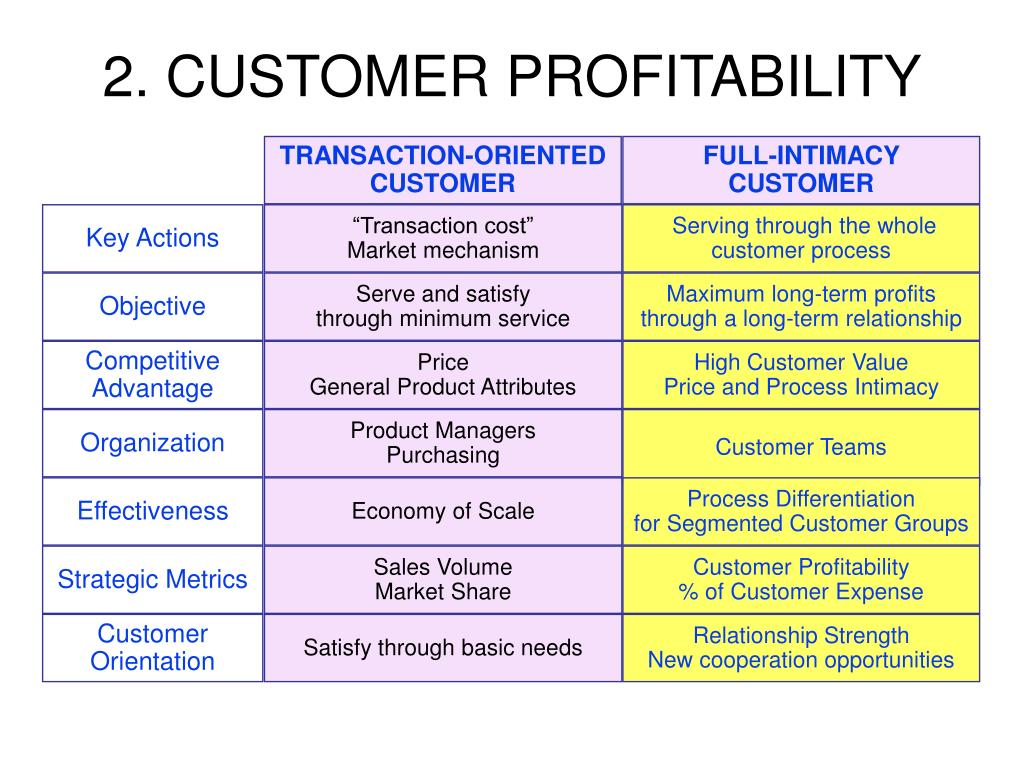 2. CUSTOMER PROFITABILITY

| | TRANSACTION-ORIENTED CUSTOMER | FULL-INTIMACY CUSTOMER |
|---|---|---|
| Key Actions | “Transaction cost” Market mechanism | Serving through the whole customer process |
| Objective | Serve and satisfy through minimum service | Maximum long-term profits through a long-term relationship |
| Competitive Advantage | Price General Product Attributes | High Customer Value Price and Process Intimacy |
| Organization | Product Managers Purchasing | Customer Teams |
| Effectiveness | Economy of Scale | Process Differentiation for Segmented Customer Groups |
| Strategic Metrics | Sales Volume Market Share | Customer Profitability % of Customer Expense |
| Customer Orientation | Satisfy through basic needs | Relationship Strength New cooperation opportunities |